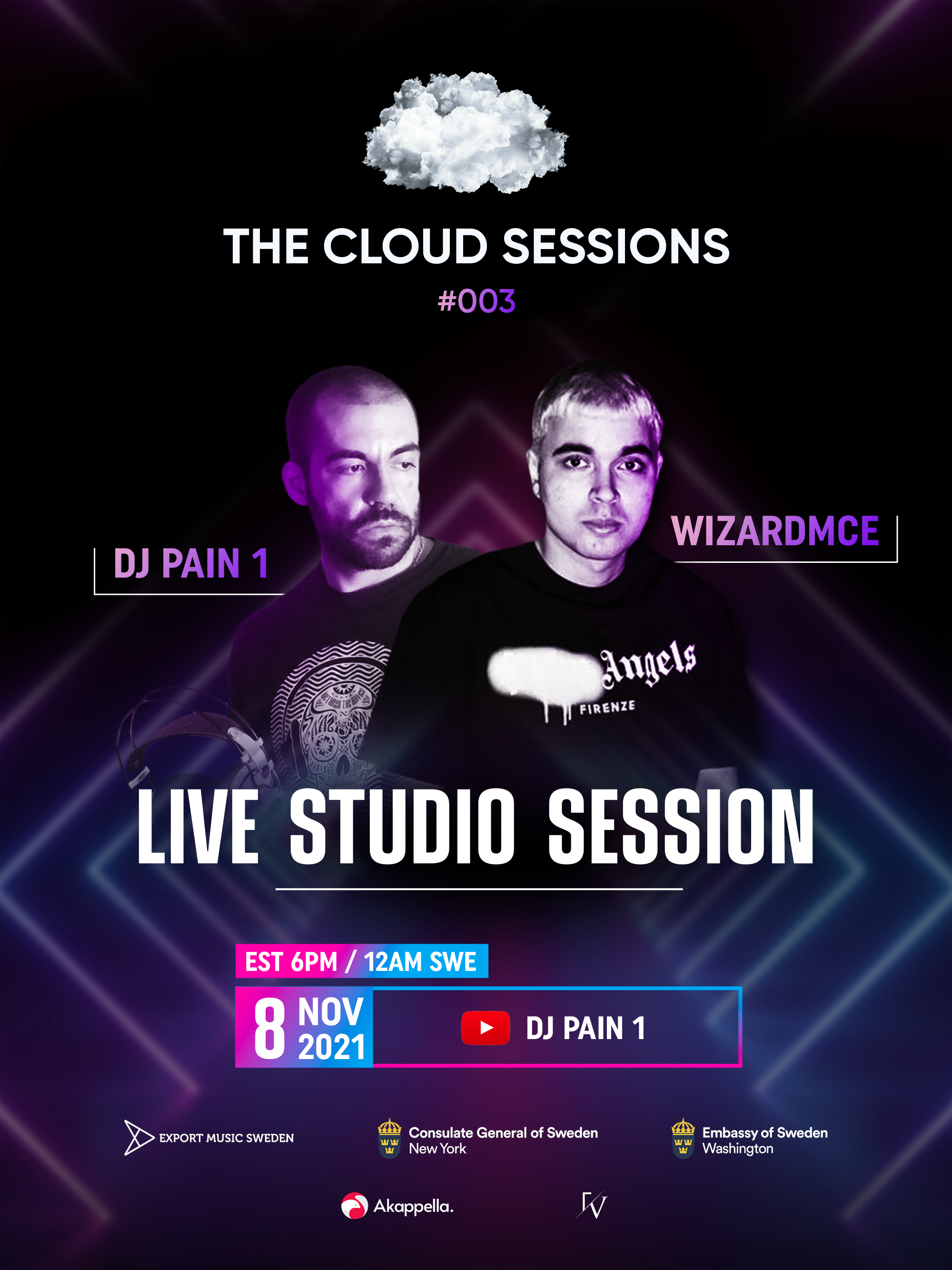 THE CLOUD SESSIONS
#003

DJ PAIN 1

WIZARDMCE

Angels
FIRENZE

LIVE STUDIO SESSION

EST 6PM / 12AM SWE

8 NOV 2021

DJ PAIN 1

EXPORT MUSIC SWEDEN

Consulate General of Sweden
New York

Embassy of Sweden
Washington

Akappella.